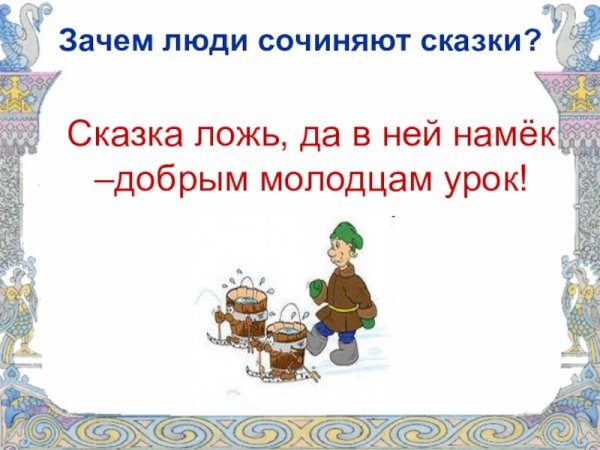 Зачем люди сочиняют сказки?

Сказка ложь, да в ней намёк –добрым молодцам урок!